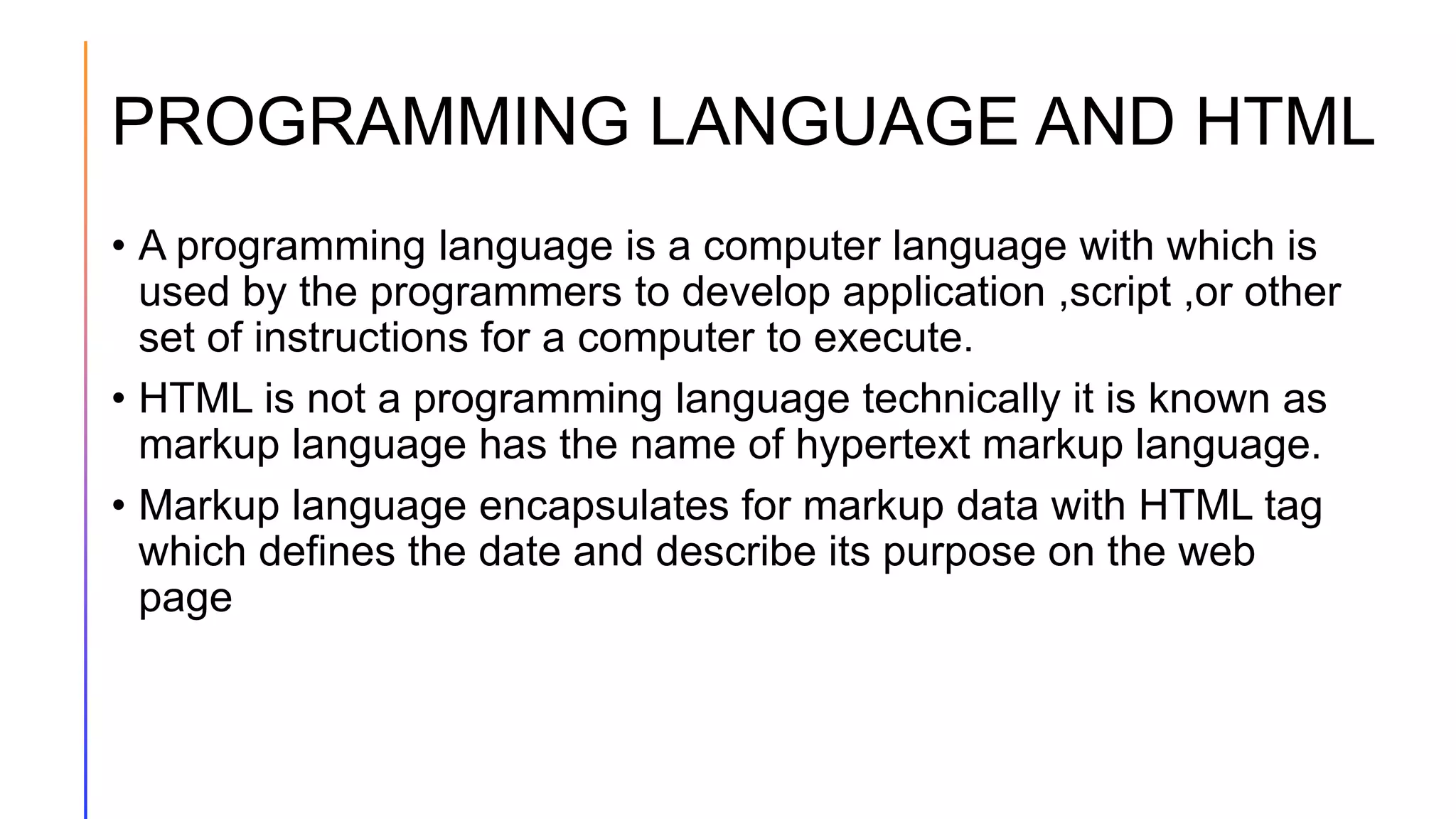 PROGRAMMING LANGUAGE AND HTML

• A programming language is a computer language with which is used by the programmers to develop application ,script ,or other set of instructions for a computer to execute.

• HTML is not a programming language technically it is known as markup language has the name of hypertext markup language.

• Markup language encapsulates for markup data with HTML tag which defines the date and describe its purpose on the web page